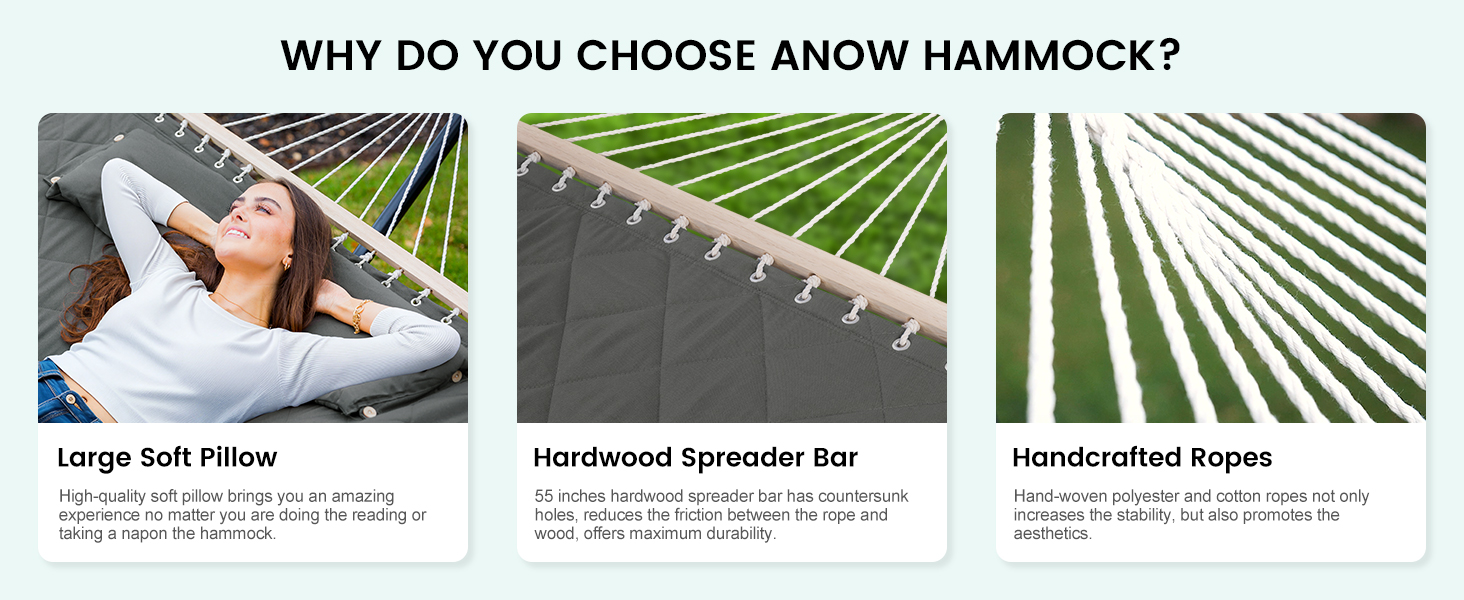 WHY DO YOU CHOOSE ANOW HAMMOCK?

Large Soft Pillow

High-quality soft pillow brings you an amazing experience no matter you are doing the reading or taking a napon the hammock.

Hardwood Spreader Bar

55 inches hardwood spreader bar has countersunk holes, reduces the friction between the rope and wood, offers maximum durability.

Handcrafted Ropes

Hand-woven polyester and cotton ropes not only increases the stability, but also promotes the aesthetics.